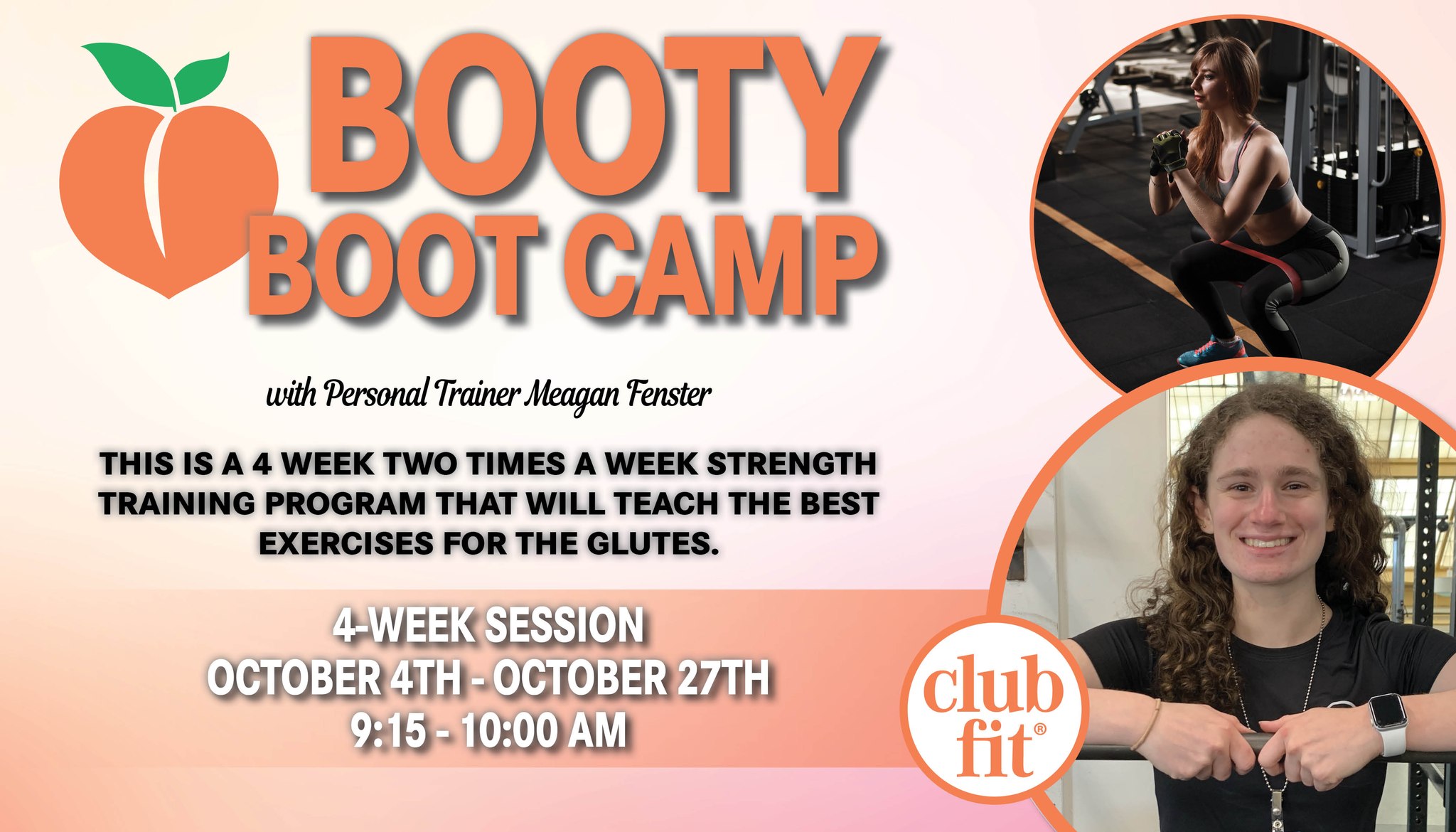 BOOTY BOOT CAMP

with Personal Trainer Meagan Fenster

THIS IS A 4 WEEK TWO TIMES A WEEK STRENGTH TRAINING PROGRAM THAT WILL TEACH THE BEST EXERCISES FOR THE GLUTES.

4-WEEK SESSION
OCTOBER 4TH - OCTOBER 27TH
9:15 - 10:00 AM

club fit®